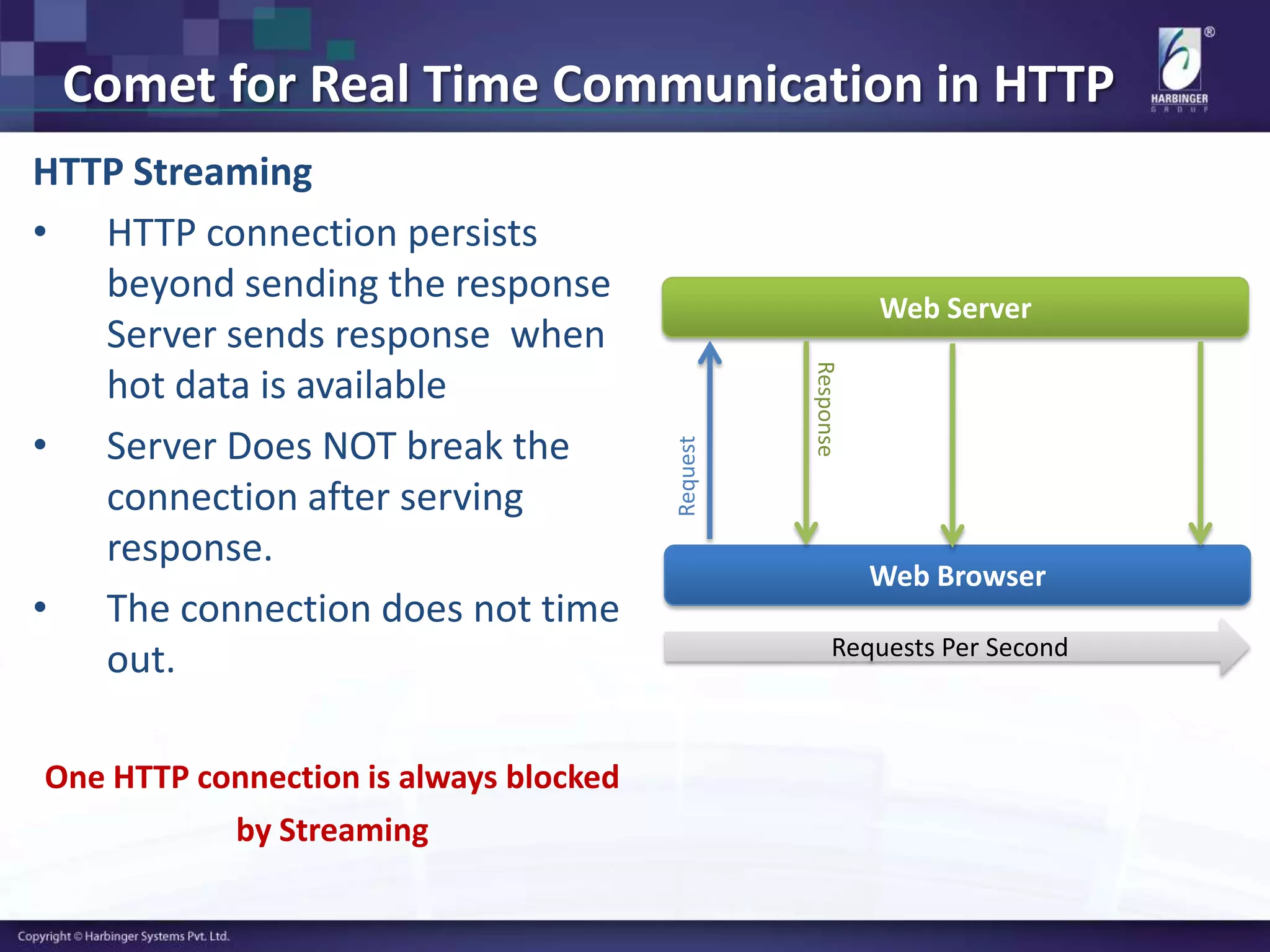 Comet for Real Time Communication in HTTP

HARBINGER GROUP

HTTP Streaming

• HTTP connection persists beyond sending the response Server sends response when hot data is available

• Server Does NOT break the connection after serving response.

• The connection does not time out.

Web Server

Request

Response

Web Browser

Requests Per Second

One HTTP connection is always blocked by Streaming

Copyright © Harbinger Systems Pvt. Ltd.